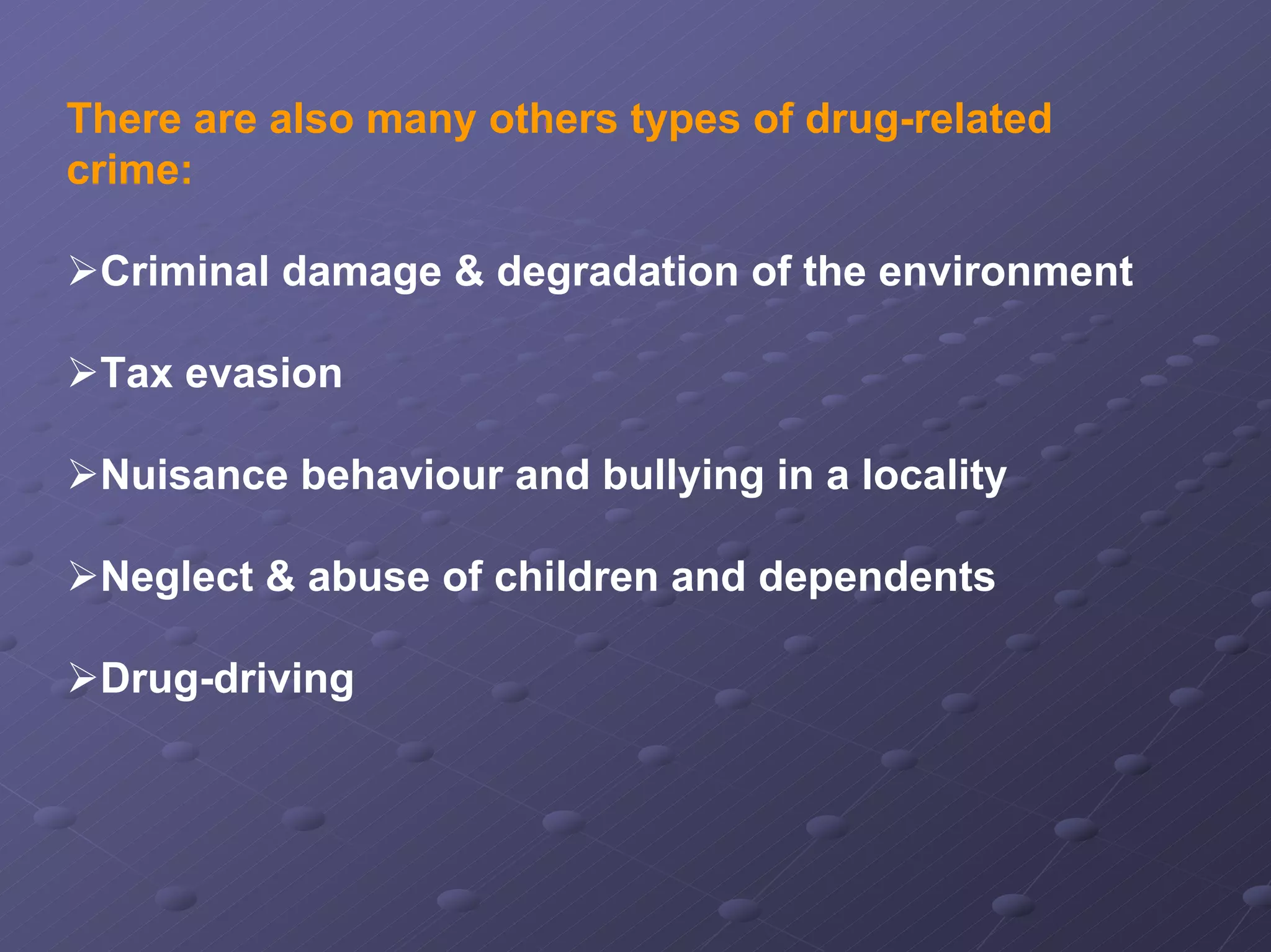 There are also many others types of drug-related crime:

➢Criminal damage & degradation of the environment

➢Tax evasion

➢Nuisance behaviour and bullying in a locality

➢Neglect & abuse of children and dependents

➢Drug-driving